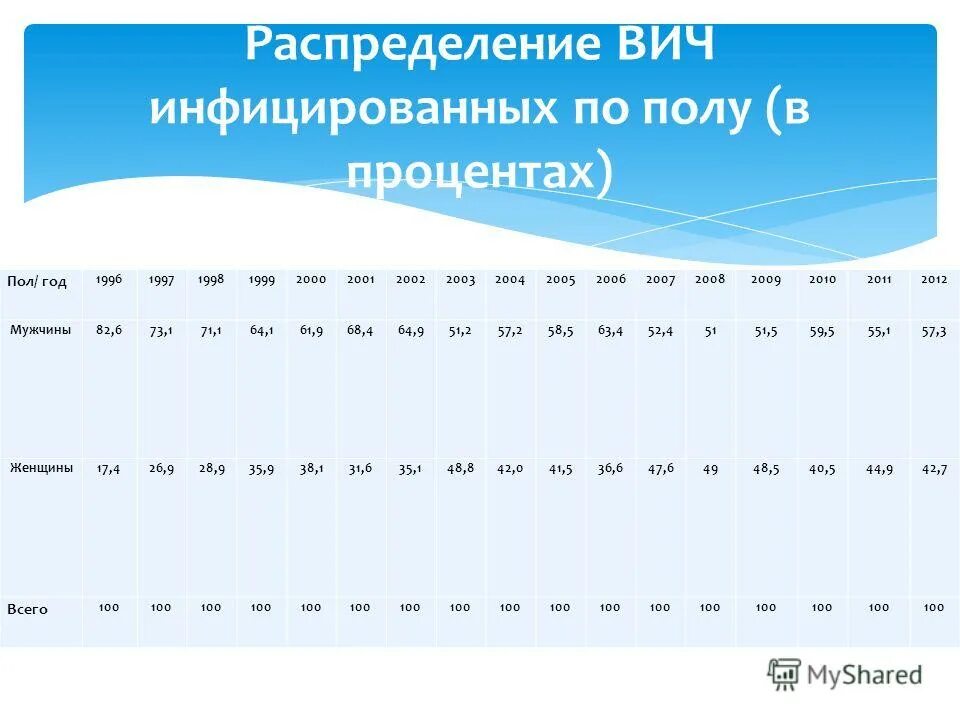 Распределение ВИЧ инфицированных по полу (в процентах)

| Пол/ год | 1996 | 1997 | 1998 | 1999 | 2000 | 2001 | 2002 | 2003 | 2004 | 2005 | 2006 | 2007 | 2008 | 2009 | 2010 | 2011 | 2012 |
|---|---|---|---|---|---|---|---|---|---|---|---|---|---|---|---|---|---|
| Мужчины | 82,6 | 73,1 | 71,1 | 64,1 | 61,9 | 68,4 | 64,9 | 51,2 | 57,2 | 58,5 | 63,4 | 52,4 | 51 | 51,5 | 59,5 | 55,1 | 57,3 |
| Женщины | 17,4 | 26,9 | 28,9 | 35,9 | 38,1 | 31,6 | 35,1 | 48,8 | 42,0 | 41,5 | 36,6 | 47,6 | 49 | 48,5 | 40,5 | 44,9 | 42,7 |
| Всего | 100 | 100 | 100 | 100 | 100 | 100 | 100 | 100 | 100 | 100 | 100 | 100 | 100 | 100 | 100 | 100 | 100 |

MyShared